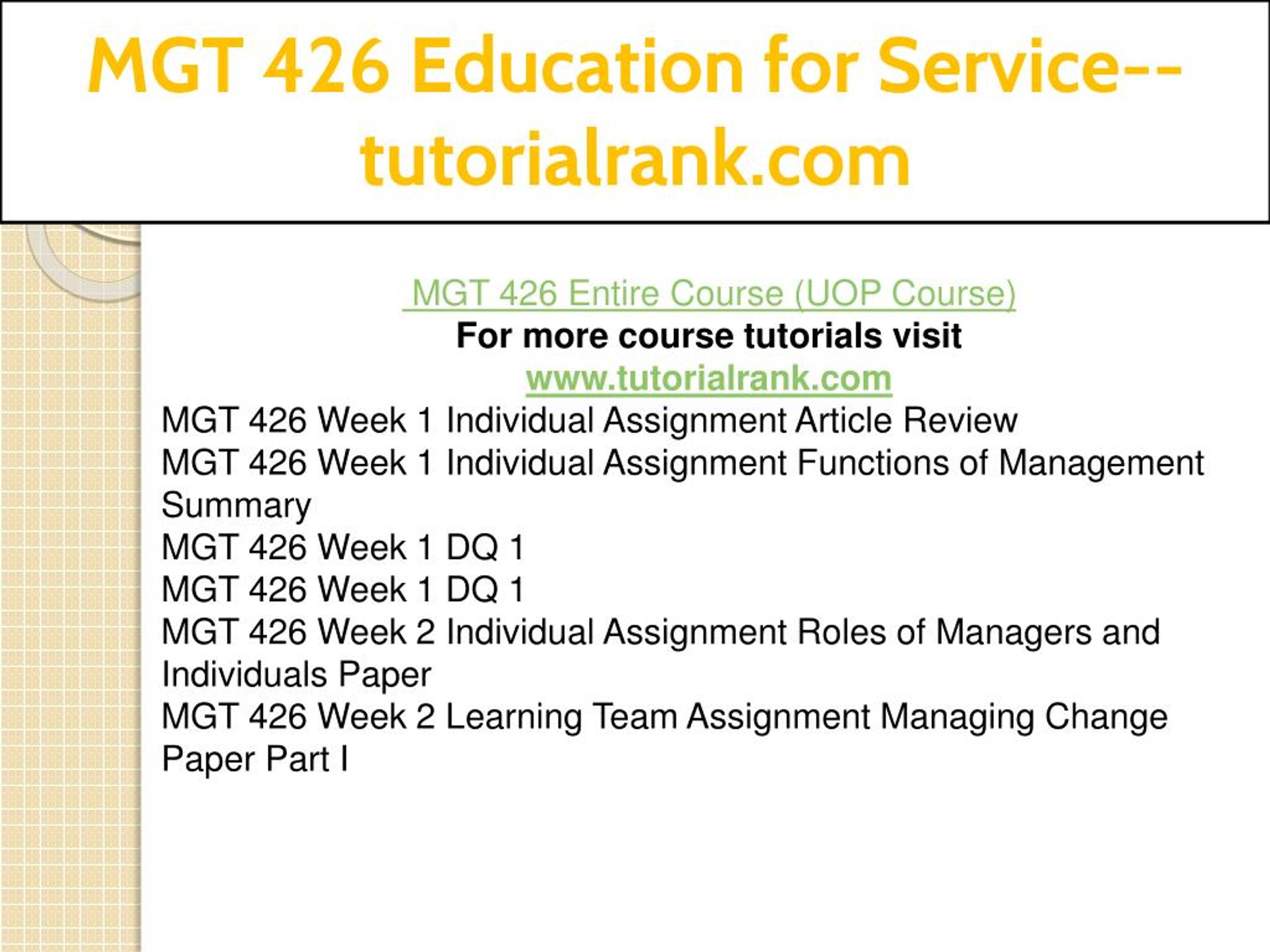 MGT 426 Education for Service--tutorialrank.com

MGT 426 Entire Course (UOP Course)
For more course tutorials visit
www.tutorialrank.com
MGT 426 Week 1 Individual Assignment Article Review
MGT 426 Week 1 Individual Assignment Functions of Management Summary
MGT 426 Week 1 DQ 1
MGT 426 Week 1 DQ 1
MGT 426 Week 2 Individual Assignment Roles of Managers and Individuals Paper
MGT 426 Week 2 Learning Team Assignment Managing Change Paper Part I